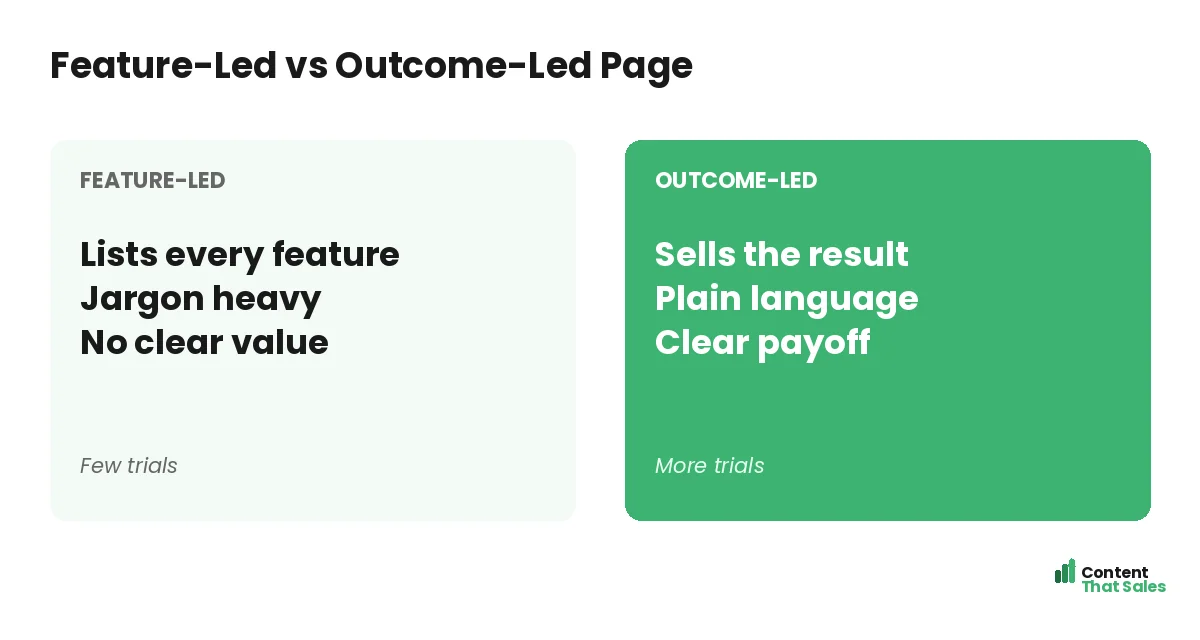 Feature-Led vs Outcome-Led Page

FEATURE-LED

Lists every feature
Jargon heavy
No clear value

Few trials

OUTCOME-LED

Sells the result
Plain language
Clear payoff

More trials

Content
That Sales